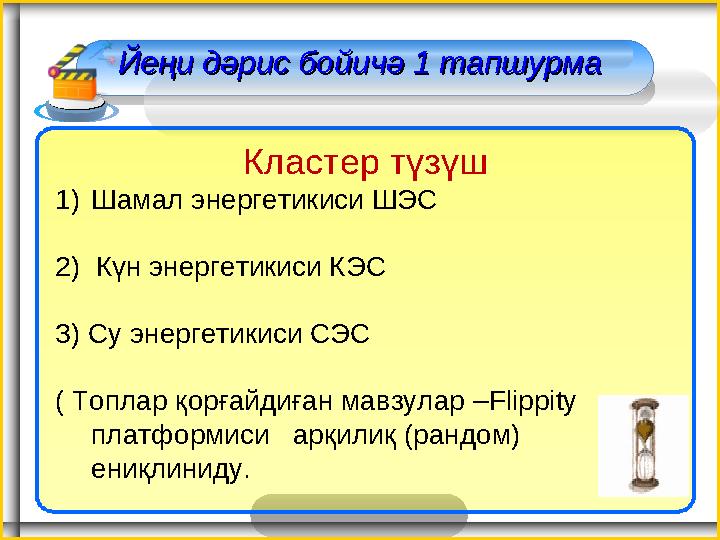 Йеңи дәрис бойичә 1 тапшурма

Кластер түзүш

1) Шамал энергетикиси ШЭС

2) Күн энергетикиси КЭС

3) Су энергетикиси СЭС

( Топлар қорғайдиған мавзулар –Flippity платформиси арқилиқ (рандом) ениқлиниду.